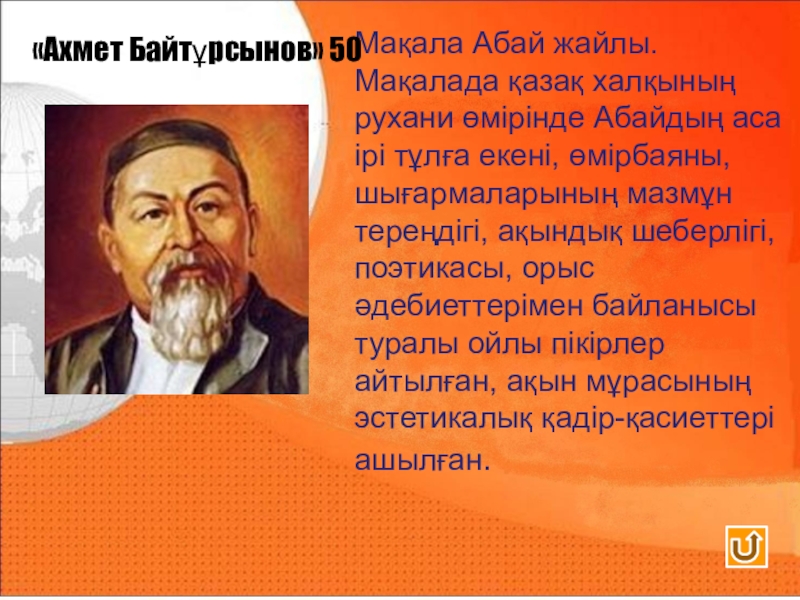 «Ахмет Байтұрсынов» 50

Мақала Абай жайлы. Мақалада қазақ халқының рухани өмірінде Абайдың аса ірі тұлға екені, өмірбаяны, шығармаларының мазмұн тереңдігі, ақындық шеберлігі, поэтикасы, орыс әдебиеттерімен байланысы туралы ойлы пікірлер айтылған, ақын мұрасының эстетикалық қадір-қасиеттері ашылған.